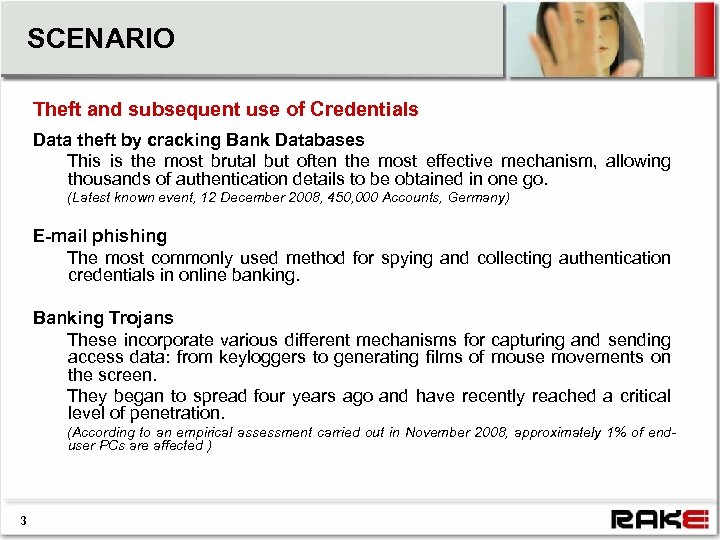 SCENARIO

Theft and subsequent use of Credentials

Data theft by cracking Bank Databases

This is the most brutal but often the most effective mechanism, allowing thousands of authentication details to be obtained in one go.

(Latest known event, 12 December 2008, 450,000 Accounts, Germany)

E-mail phishing

The most commonly used method for spying and collecting authentication credentials in online banking.

Banking Trojans

These incorporate various different mechanisms for capturing and sending access data: from keyloggers to generating films of mouse movements on the screen.

They began to spread four years ago and have recently reached a critical level of penetration.

(According to an empirical assessment carried out in November 2008, approximately 1% of end-user PCs are affected )

3

RAKE